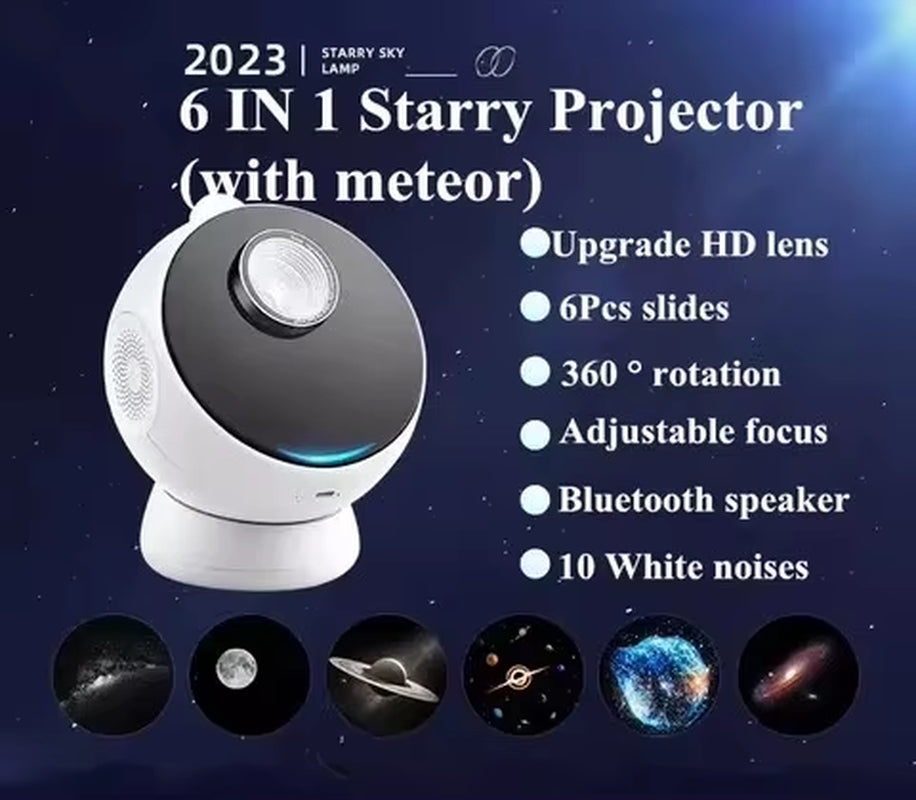 2023 | STARRY SKY LAMP

6 IN 1 Starry Projector (with meteor)

Upgrade HD lens

6Pcs slides

360 ° rotation

Adjustable focus

Bluetooth speaker

10 White noises